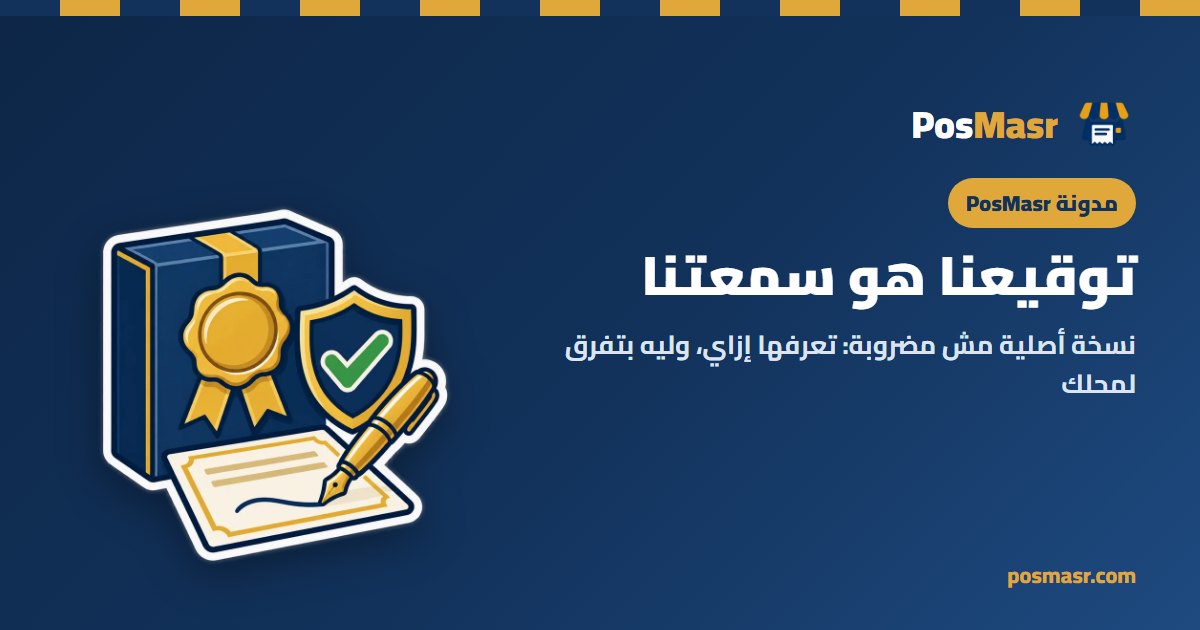 PosMasr

مدونة PosMasr

توقيعنا هو سمعتنا

نسخة أصلية مش مضروبة: تعرفها إزاي، وليه بتفرق لمحلك

posmasr.com